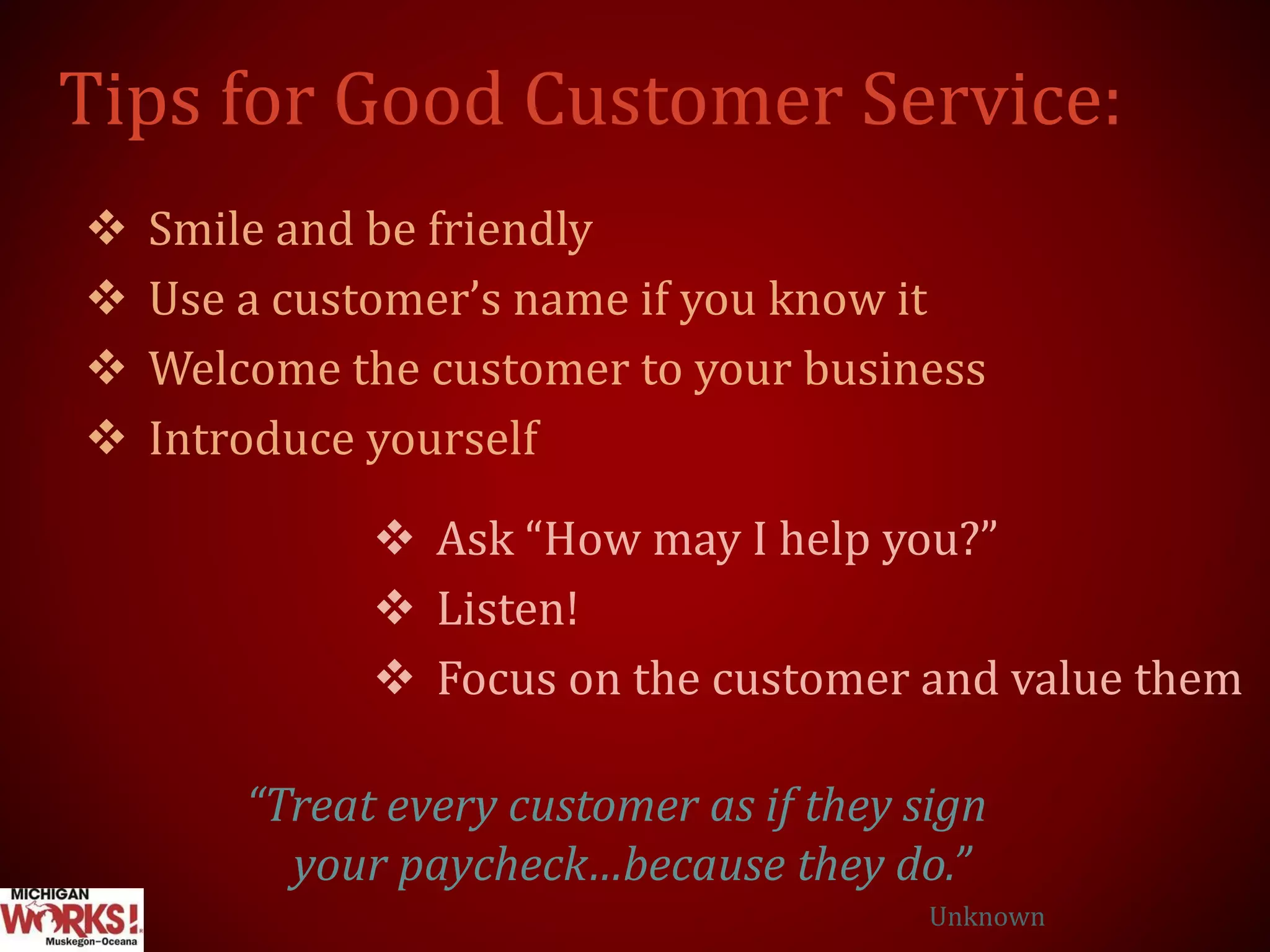 Tips for Good Customer Service:

❖ Smile and be friendly
❖ Use a customer's name if you know it
❖ Welcome the customer to your business
❖ Introduce yourself

❖ Ask "How may I help you?"
❖ Listen!
❖ Focus on the customer and value them

"Treat every customer as if they sign your paycheck…because they do."

Unknown

MICHIGAN WORKS! Muskegon–Oceana